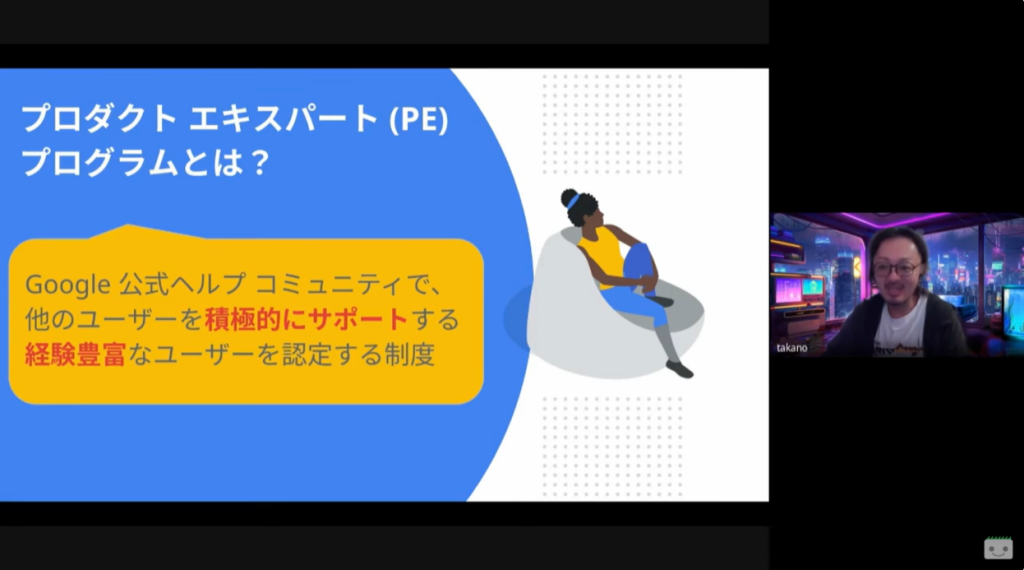 プロダクト エキスパート (PE) プログラムとは？

Google 公式ヘルプ コミュニティで、他のユーザーを積極的にサポートする経験豊富なユーザーを認定する制度

takano